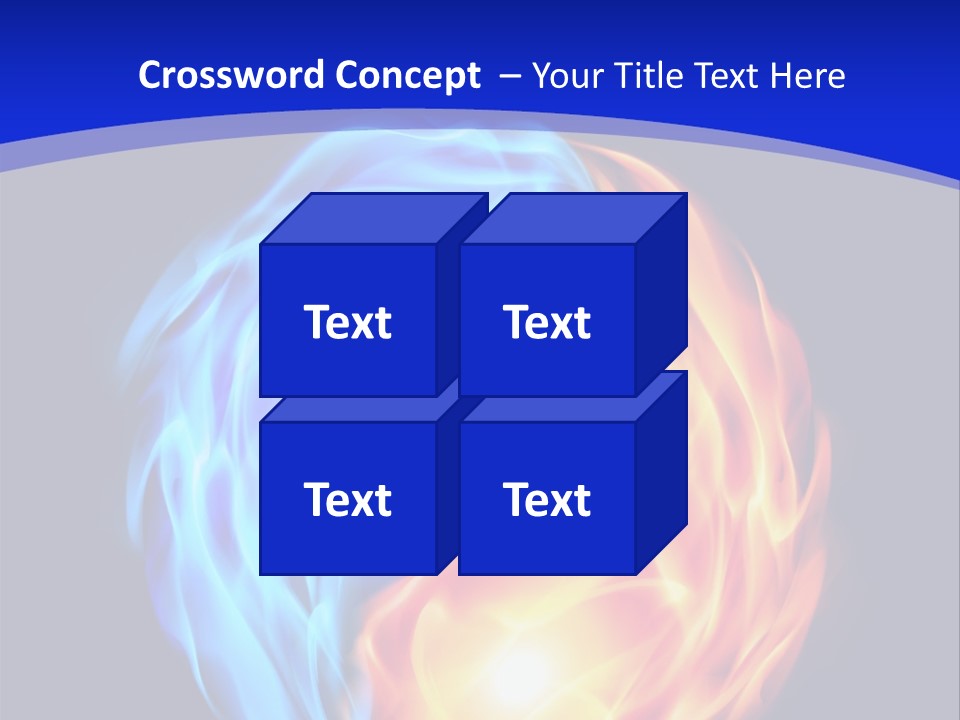 Crossword Concept – Your Title Text Here

Text

Text

Text

Text